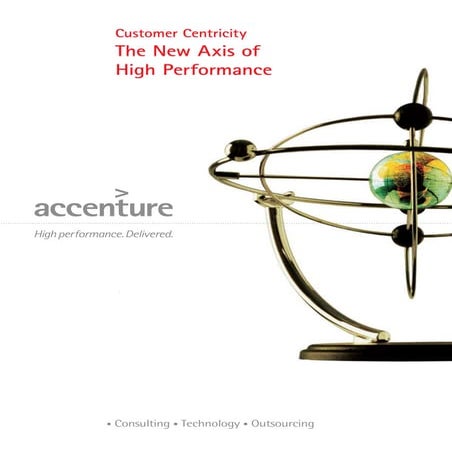 Customer Centricity
The New Axis of High Performance

accenture
High performance. Delivered.

• Consulting • Technology • Outsourcing